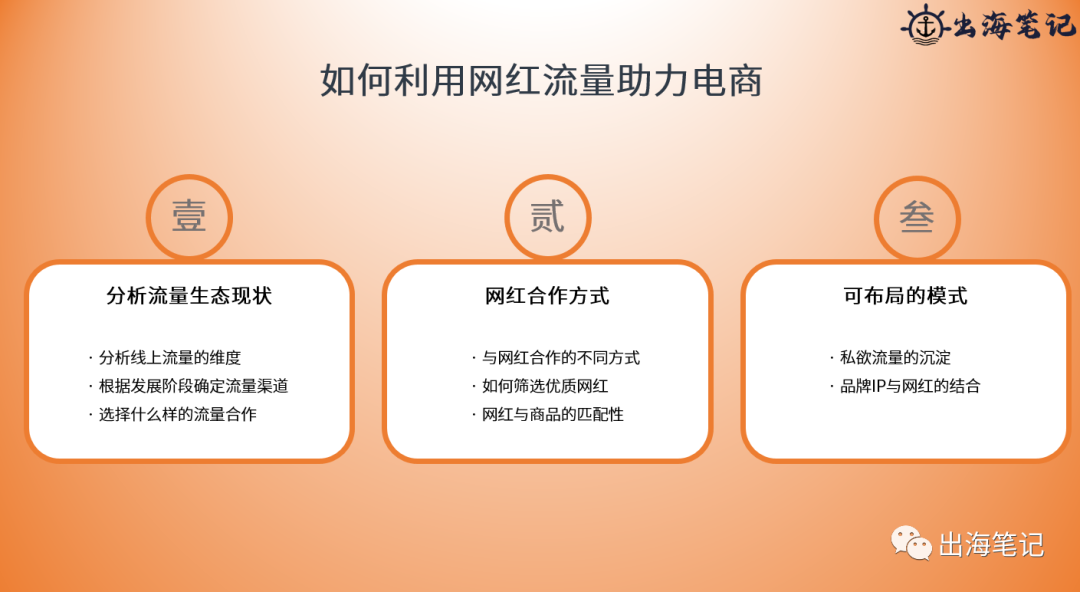 出海笔记

如何利用网红流量助力电商

壹

分析流量生态现状

· 分析线上流量的维度
· 根据发展阶段确定流量渠道
· 选择什么样的流量合作

贰

网红合作方式

· 与网红合作的不同方式
· 如何筛选优质网红
· 网红与商品的匹配性

叁

可布局的模式

· 私欲流量的沉淀
· 品牌IP与网红的结合

出海笔记